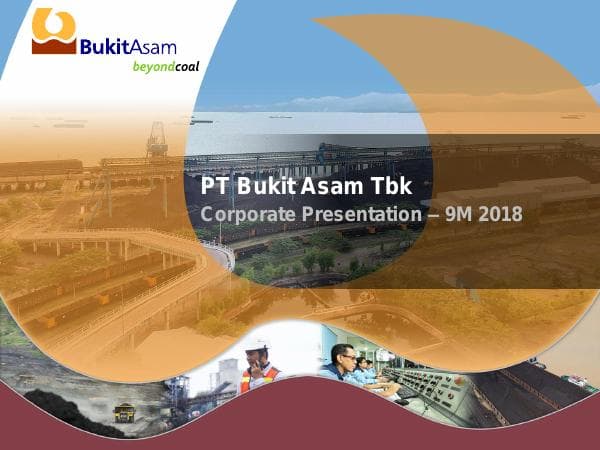 BukitAsam
beyondcoal

PT Bukit Asam Tbk
Corporate Presentation – 9M 2018